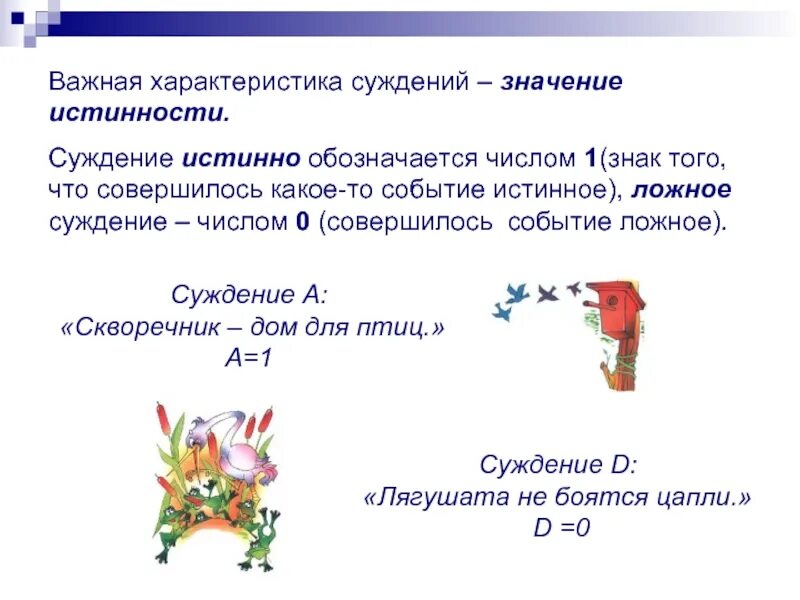 Важная характеристика суждений – значение истинности.

Суждение истинно обозначается числом 1(знак того, что совершилось какое-то событие истинное), ложное суждение – числом 0 (совершилось событие ложное).

Суждение А:
«Скворечник – дом для птиц.»
А=1

Суждение D:
«Лягушата не боятся цапли.»
D =0